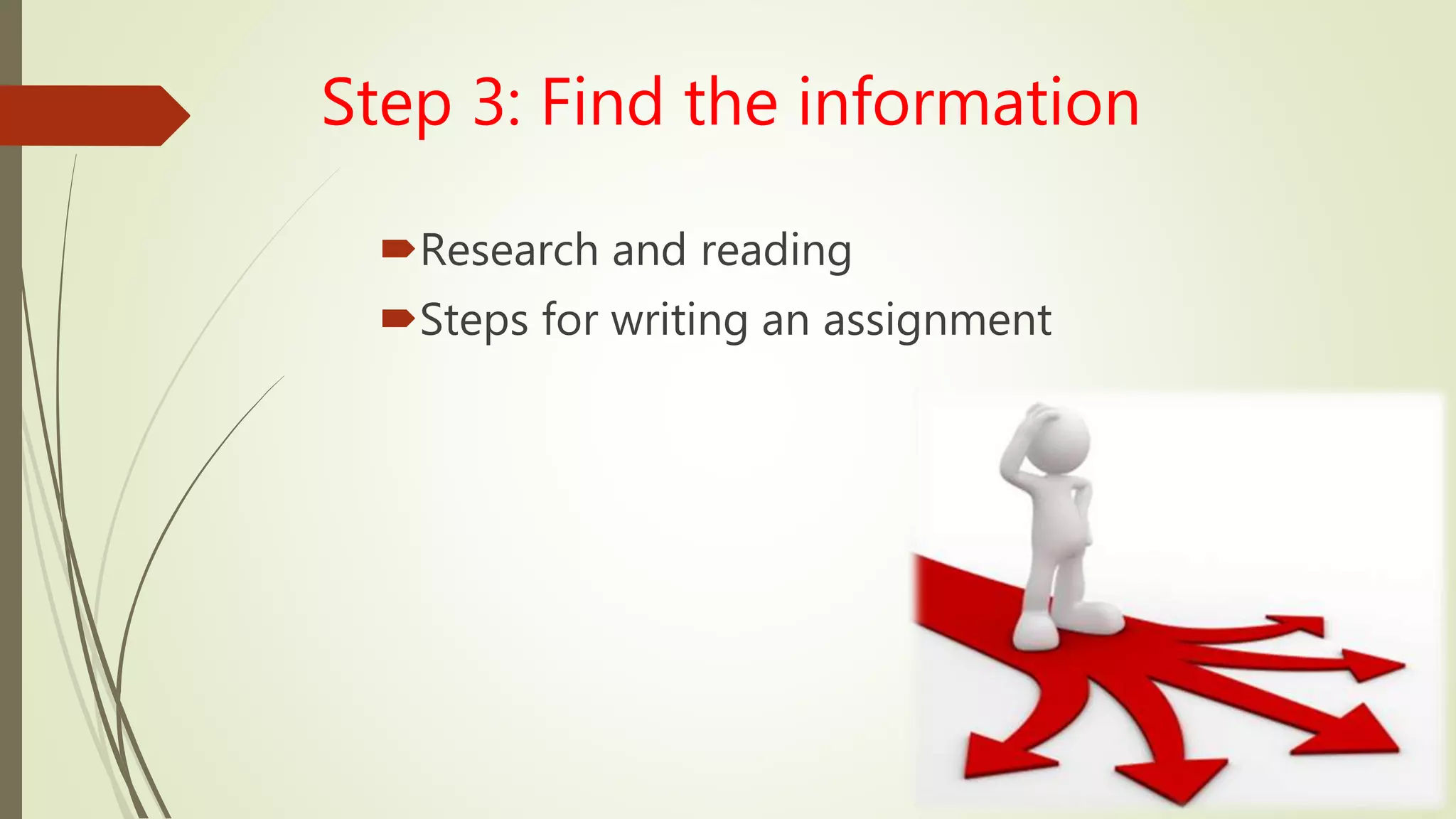 Step 3: Find the information

Research and reading
Steps for writing an assignment